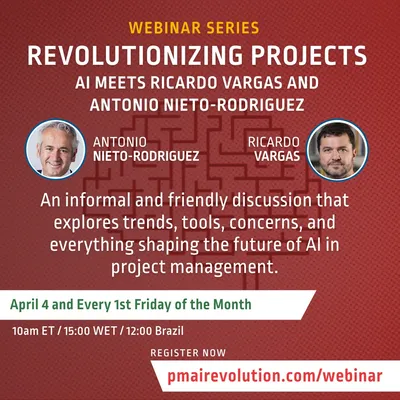 WEBINAR SERIES

REVOLUTIONIZING PROJECTS

AI MEETS RICARDO VARGAS AND ANTONIO NIETO-RODRIGUEZ

ANTONIO NIETO-RODRIGUEZ

RICARDO VARGAS

An informal and friendly discussion that explores trends, tools, concerns, and everything shaping the future of AI in project management.

April 4 and Every 1st Friday of the Month

10am ET / 15:00 WET / 12:00 Brazil

REGISTER NOW

pmairevolution.com/webinar